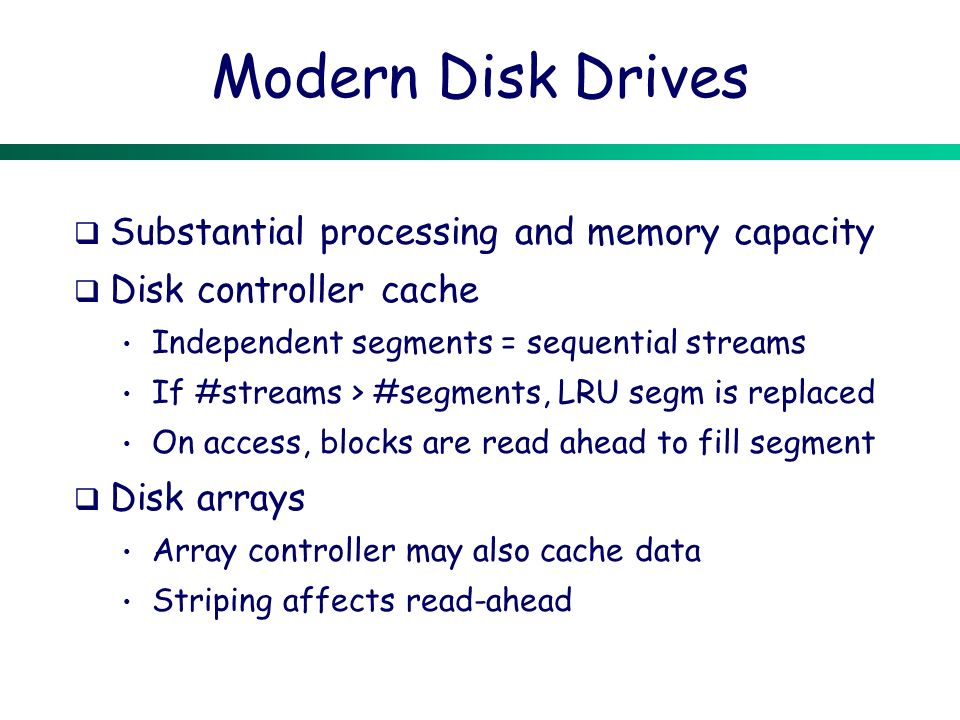 Modern Disk Drives

❑ Substantial processing and memory capacity
❑ Disk controller cache
• Independent segments = sequential streams
• If #streams > #segments, LRU segm is replaced
• On access, blocks are read ahead to fill segment
❑ Disk arrays
• Array controller may also cache data
• Striping affects read-ahead